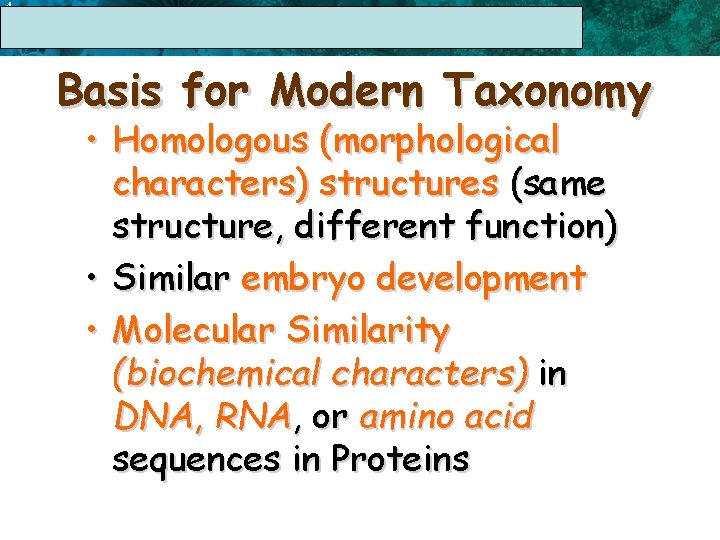 Basis for Modern Taxonomy

• Homologous (morphological characters) structures (same structure, different function)

• Similar embryo development

• Molecular Similarity (biochemical characters) in DNA, RNA, or amino acid sequences in Proteins